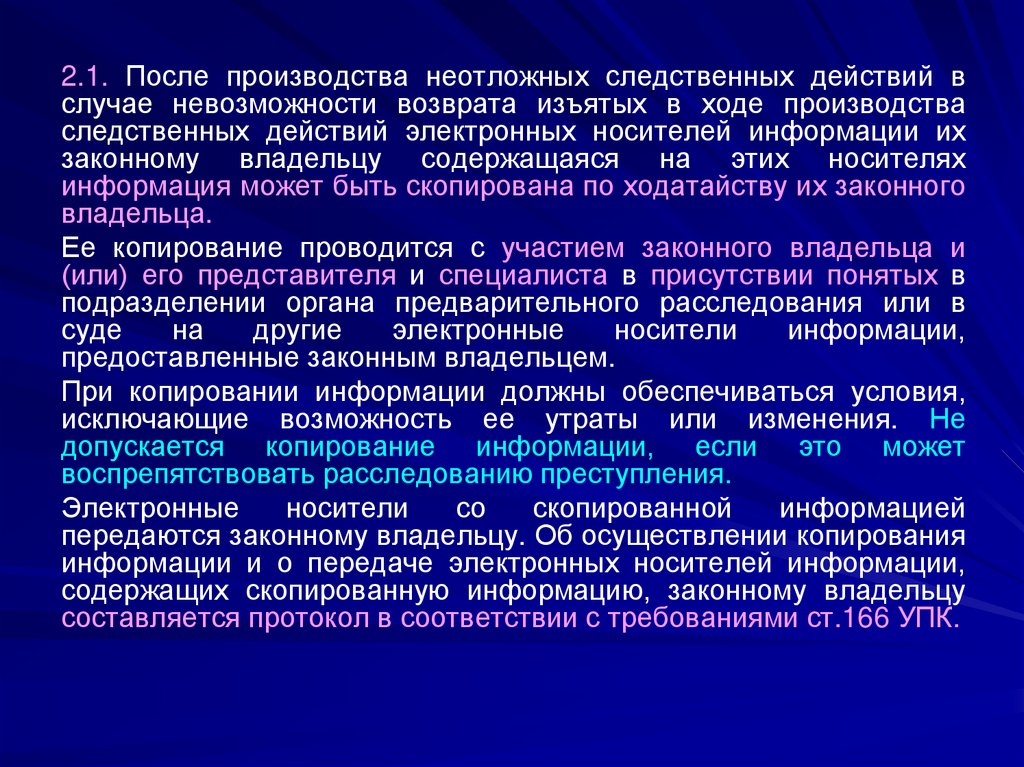 2.1. После производства неотложных следственных действий в случае невозможности возврата изъятых в ходе производства следственных действий электронных носителей информации их законному владельцу содержащаяся на этих носителях информация может быть скопирована по ходатайству их законного владельца.

Ее копирование проводится с участием законного владельца и (или) его представителя и специалиста в присутствии понятых в подразделении органа предварительного расследования или в суде на другие электронные носители информации, предоставленные законным владельцем.

При копировании информации должны обеспечиваться условия, исключающие возможность ее утраты или изменения. Не допускается копирование информации, если это может воспрепятствовать расследованию преступления.

Электронные носители со скопированной информацией передаются законному владельцу. Об осуществлении копирования информации и о передаче электронных носителей информации, содержащих скопированную информацию, законному владельцу составляется протокол в соответствии с требованиями ст.166 УПК.